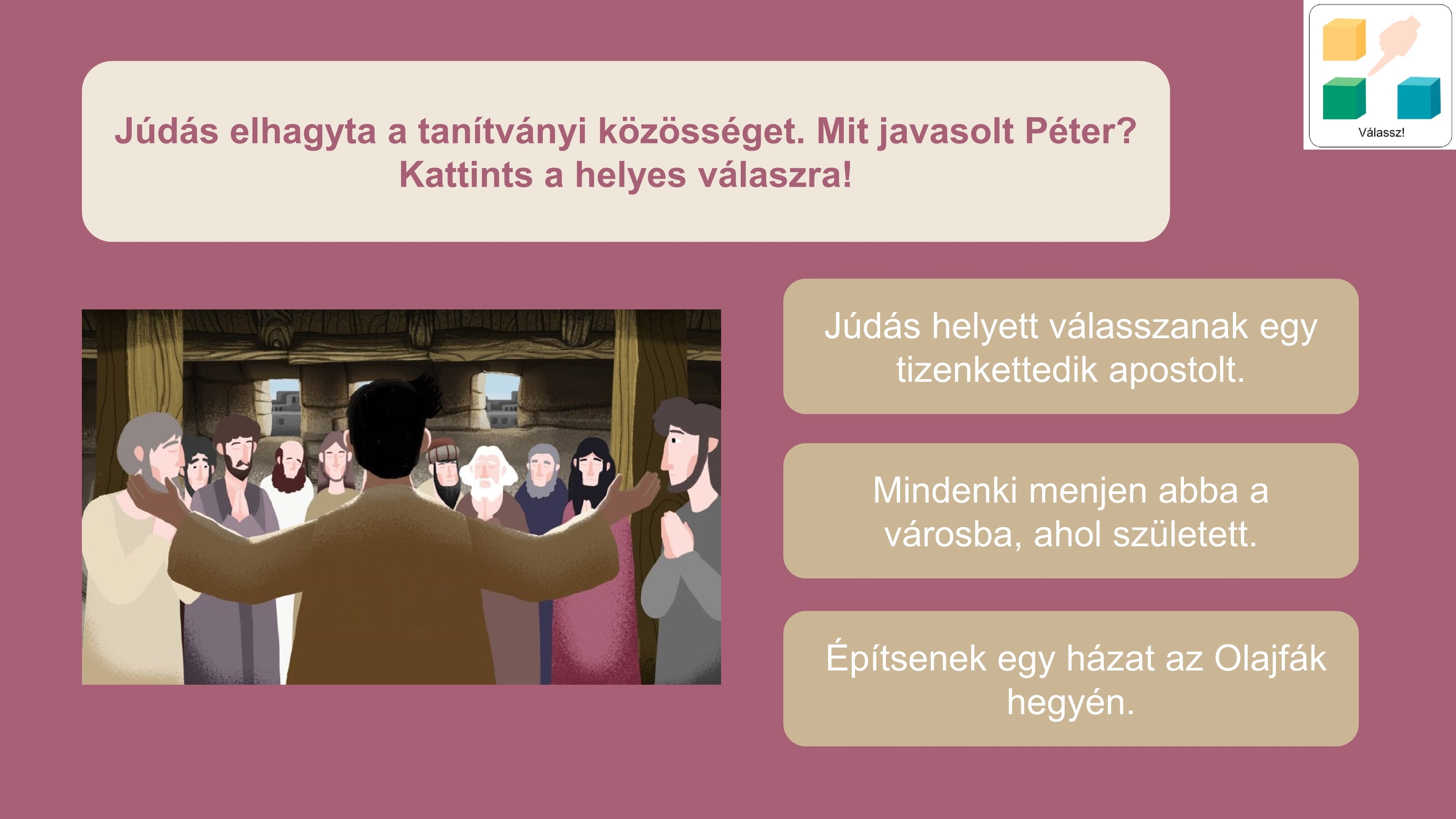 Válassz!

Júdás elhagyta a tanítványi közösséget. Mit javasolt Péter? Kattints a helyes válaszra!

Júdás helyett válasszanak egy tizenkettedik apostolt.

Mindenki menjen abba a városba, ahol született.

Építsenek egy házat az Olajfák hegyén.